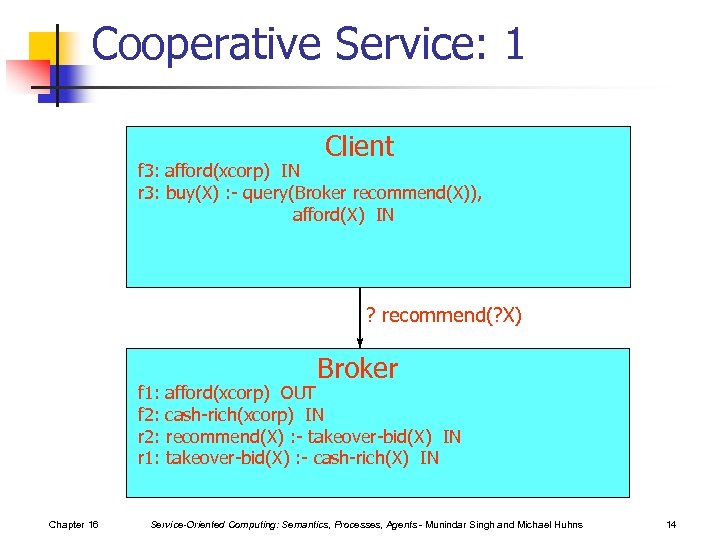 Cooperative Service: 1

Client
f3: afford(xcorp) IN
r3: buy(X) :- query(Broker recommend(X)), afford(X) IN

? recommend(?X)

Broker
f1: afford(xcorp) OUT
f2: cash-rich(xcorp) IN
r2: recommend(X) :- takeover-bid(X) IN
r1: takeover-bid(X) :- cash-rich(X) IN

Chapter 16 Service-Oriented Computing: Semantics, Processes, Agents - Munindar Singh and Michael Huhns 14